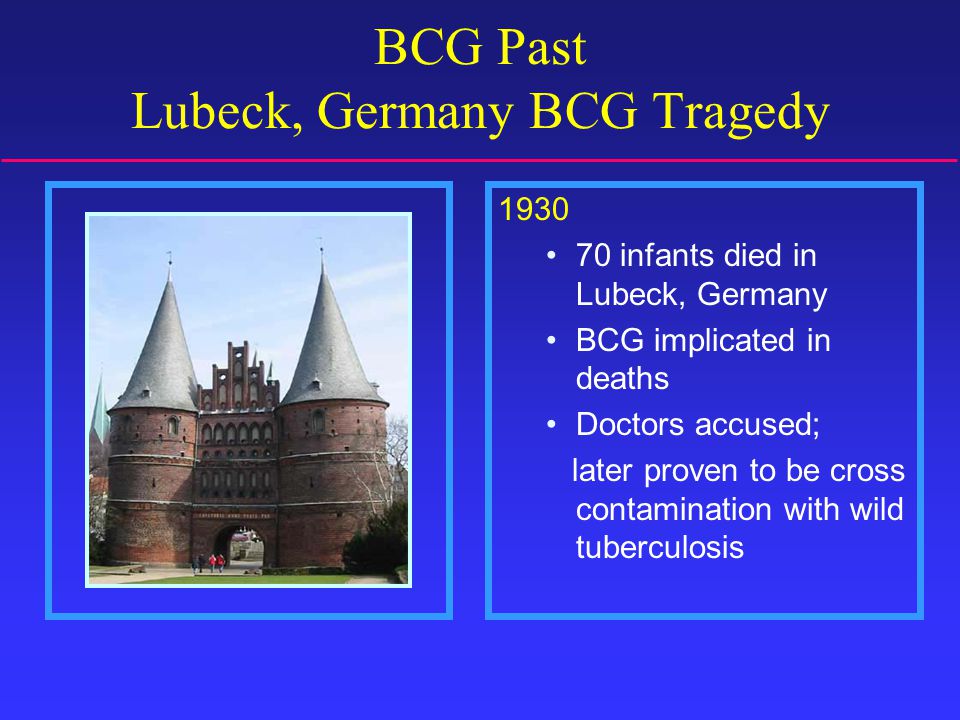 BCG Past
Lubeck, Germany BCG Tragedy

1930

• 70 infants died in Lubeck, Germany
• BCG implicated in deaths
• Doctors accused;
later proven to be cross contamination with wild tuberculosis